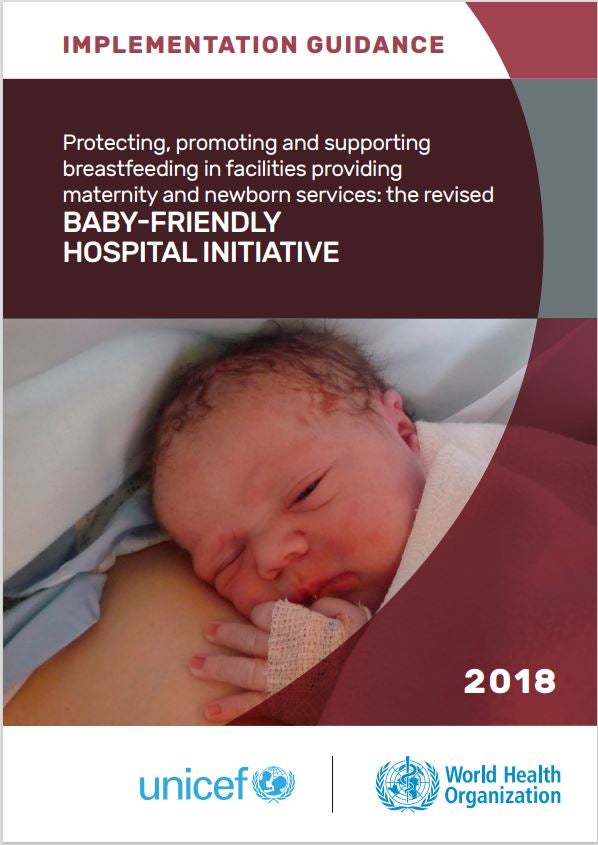 IMPLEMENTATION GUIDANCE

Protecting, promoting and supporting breastfeeding in facilities providing maternity and newborn services: the revised
BABY-FRIENDLY HOSPITAL INITIATIVE

2018

unicef

World Health Organization